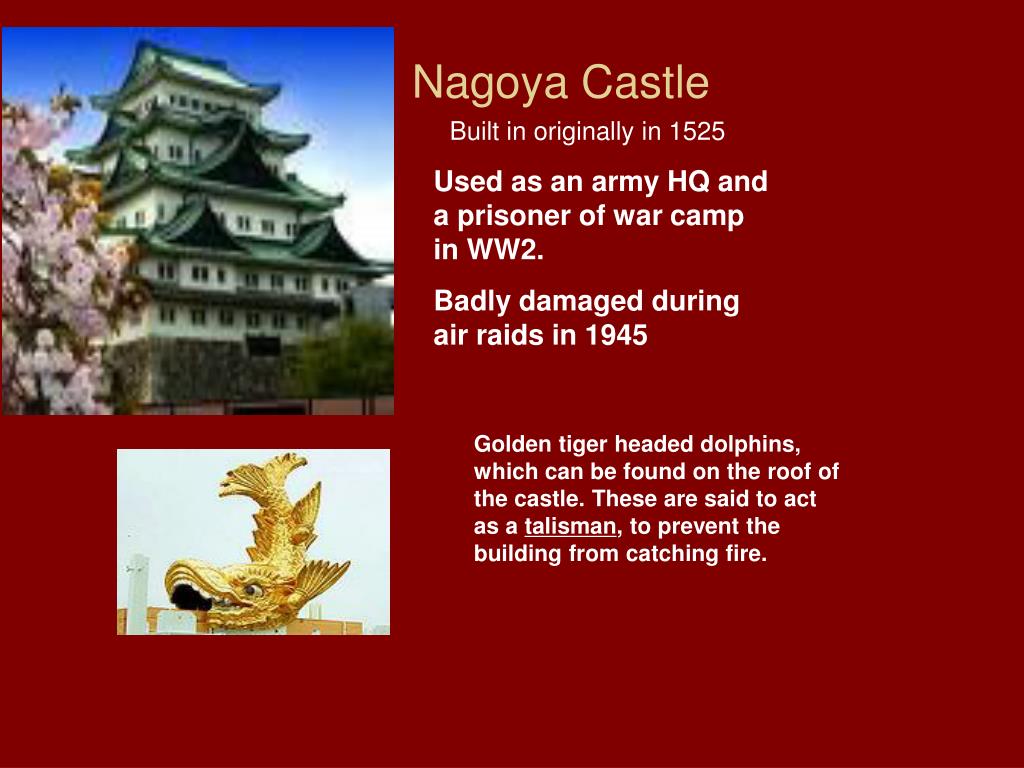 Nagoya Castle

Built in originally in 1525

Used as an army HQ and a prisoner of war camp in WW2.

Badly damaged during air raids in 1945

Golden tiger headed dolphins, which can be found on the roof of the castle. These are said to act as a talisman, to prevent the building from catching fire.